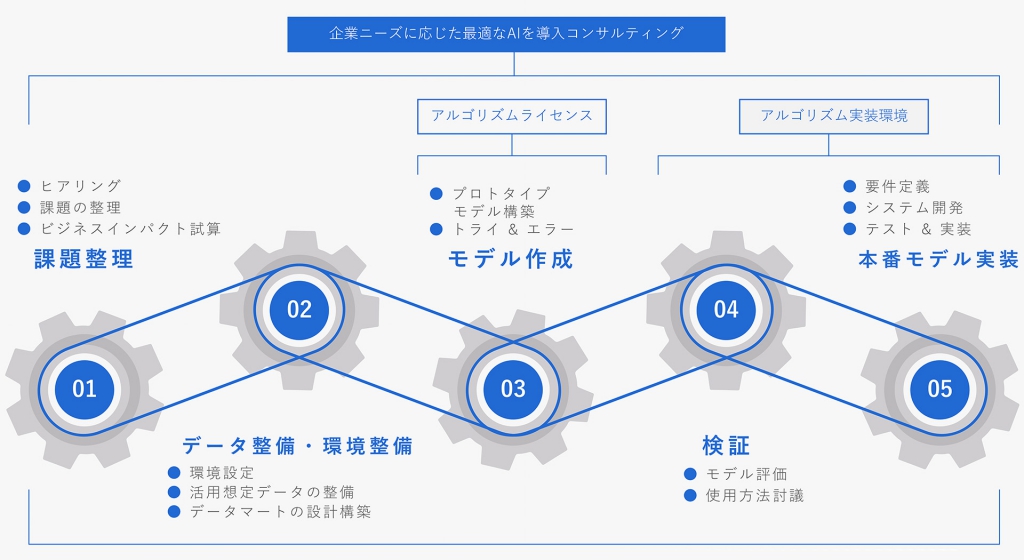 企業ニーズに応じた最適なAIを導入コンサルティング

アルゴリズムライセンス

アルゴリズム実装環境

● ヒアリング
● 課題の整理
● ビジネスインパクト試算

課題整理

● プロトタイプ
モデル構築
● トライ & エラー

モデル作成

● 要件定義
● システム開発
● テスト & 実装

本番モデル実装

01

02

03

04

05

データ整備・環境整備

● 環境設定
● 活用想定データの整備
● データマートの設計構築

検証

● モデル評価
● 使用方法討議